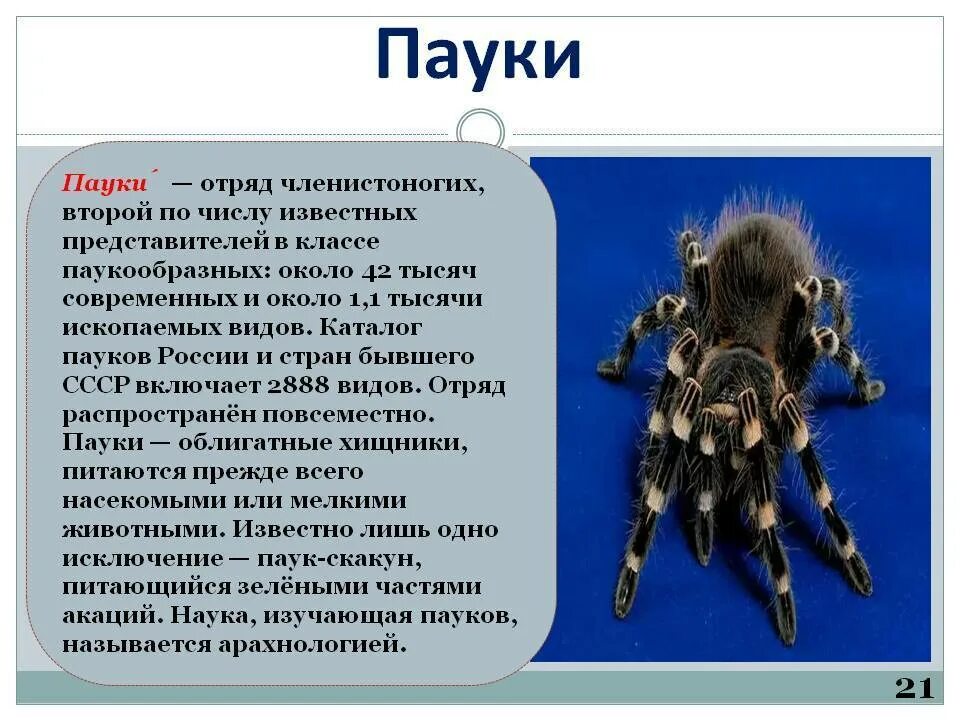 Пауки

Пауки́ — отряд членистоногих, второй по числу известных представителей в классе паукообразных: около 42 тысяч современных и около 1,1 тысячи ископаемых видов. Каталог пауков России и стран бывшего СССР включает 2888 видов. Отряд распространён повсеместно. Пауки — облигатные хищники, питаются прежде всего насекомыми или мелкими животными. Известно лишь одно исключение — паук-скакун, питающийся зелёными частями акаций. Наука, изучающая пауков, называется арахнологией.

21